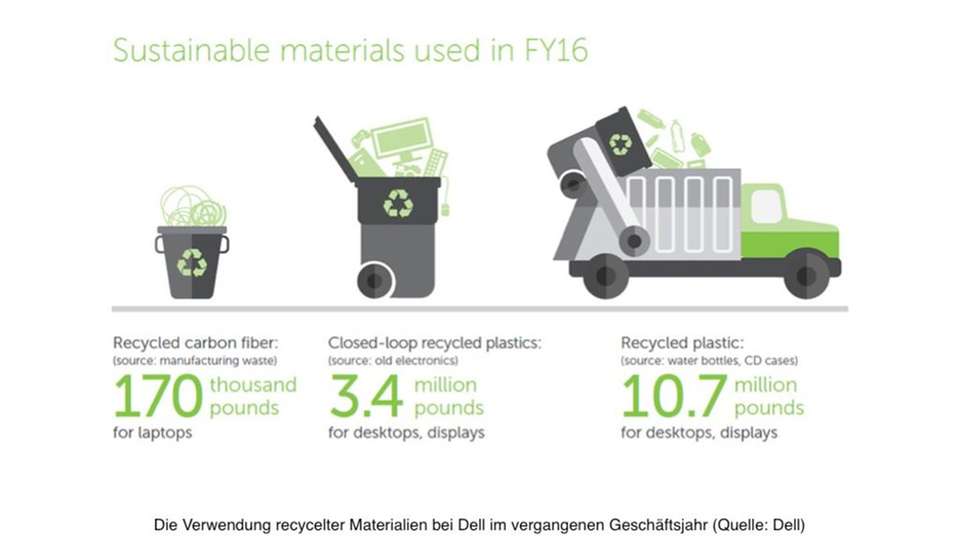 Sustainable materials used in FY16

Recycled carbon fiber:
(source: manufacturing waste)
170 thousand pounds
for laptops

Closed-loop recycled plastics:
(source: old electronics)
3.4 million pounds
for desktops, displays

Recycled plastic:
(source: water bottles, CD cases)
10.7 million pounds
for desktops, displays

Die Verwendung recycelter Materialien bei Dell im vergangenen Geschäftsjahr (Quelle: Dell)